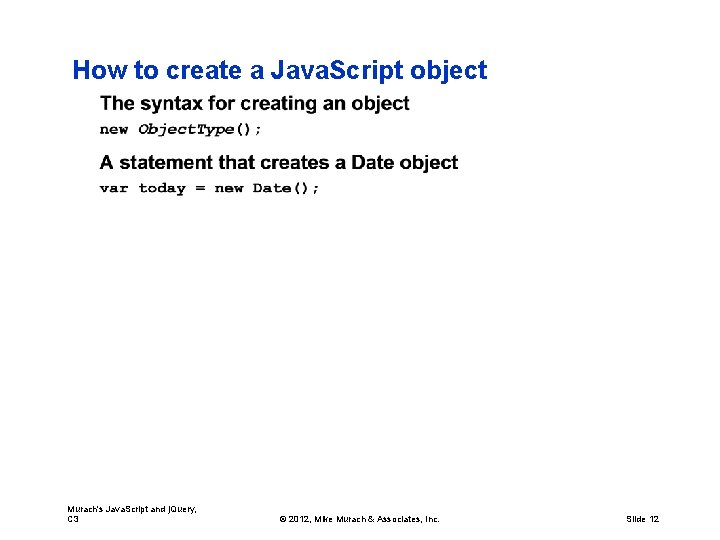 How to create a JavaScript object

The syntax for creating an object

new ObjectType();

A statement that creates a Date object

var today = new Date();

Murach's JavaScript and jQuery, C3

© 2012, Mike Murach & Associates, Inc.

Slide 12